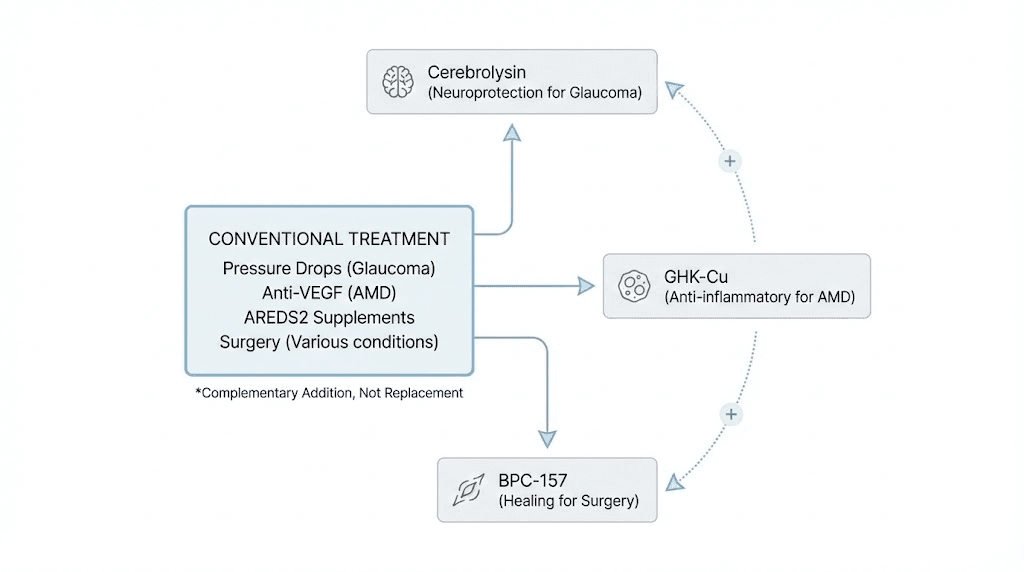 Cerebrolysin
(Neuroprotection for Glaucoma)

+

CONVENTIONAL TREATMENT
Pressure Drops (Glaucoma)
Anti-VEGF (AMD)
AREDS2 Supplements
Surgery (Various conditions)

*Complementary Addition, Not Replacement

GHK-Cu
(Anti-inflammatory for AMD)

+

BPC-157
(Healing for Surgery)